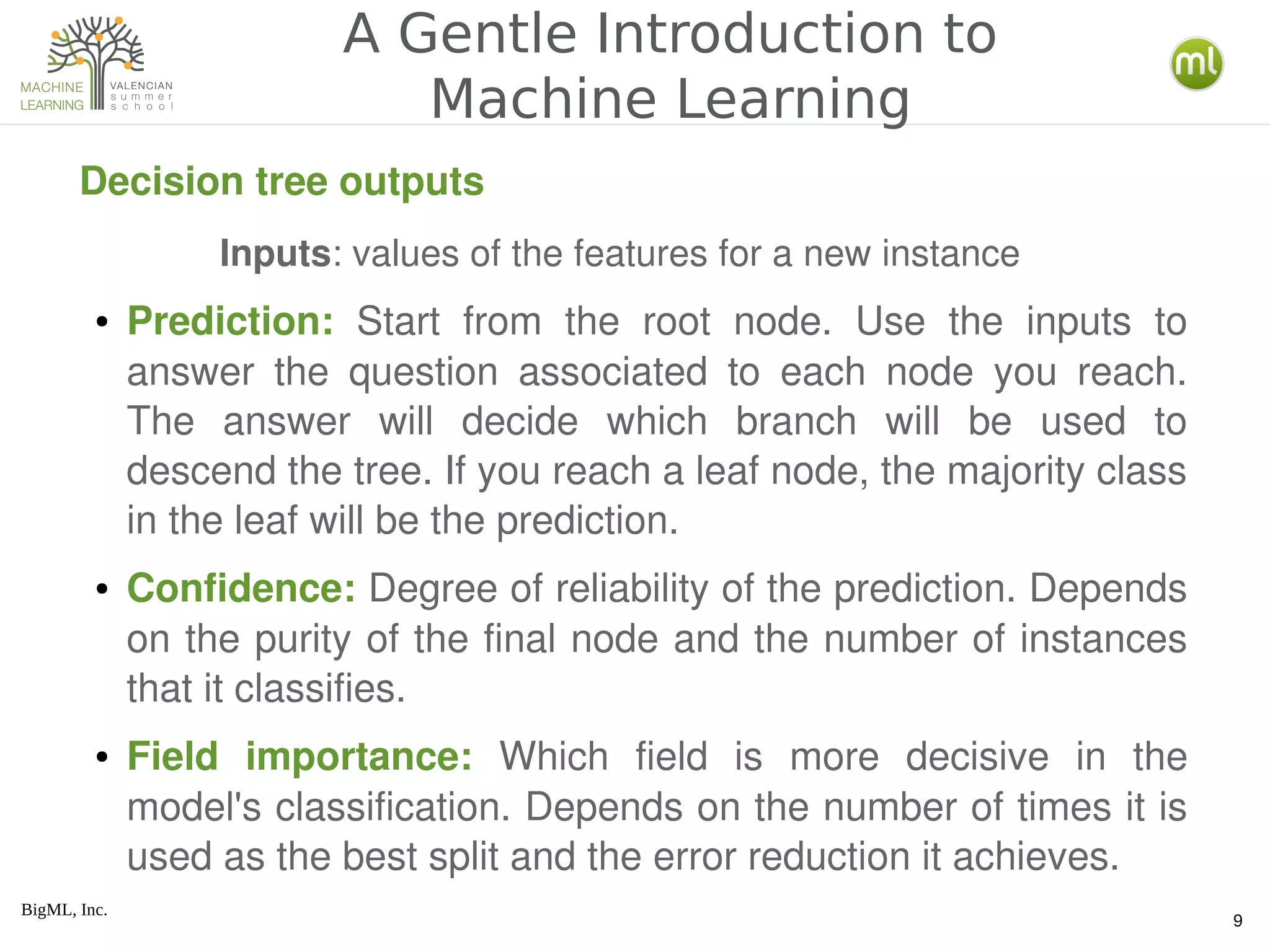 MACHINE LEARNING VALENCIAN summer school

A Gentle Introduction to Machine Learning

ml

Decision tree outputs

Inputs: values of the features for a new instance

• Prediction: Start from the root node. Use the inputs to answer the question associated to each node you reach. The answer will decide which branch will be used to descend the tree. If you reach a leaf node, the majority class in the leaf will be the prediction.

• Confidence: Degree of reliability of the prediction. Depends on the purity of the final node and the number of instances that it classifies.

• Field importance: Which field is more decisive in the model's classification. Depends on the number of times it is used as the best split and the error reduction it achieves.

BigML, Inc.

9